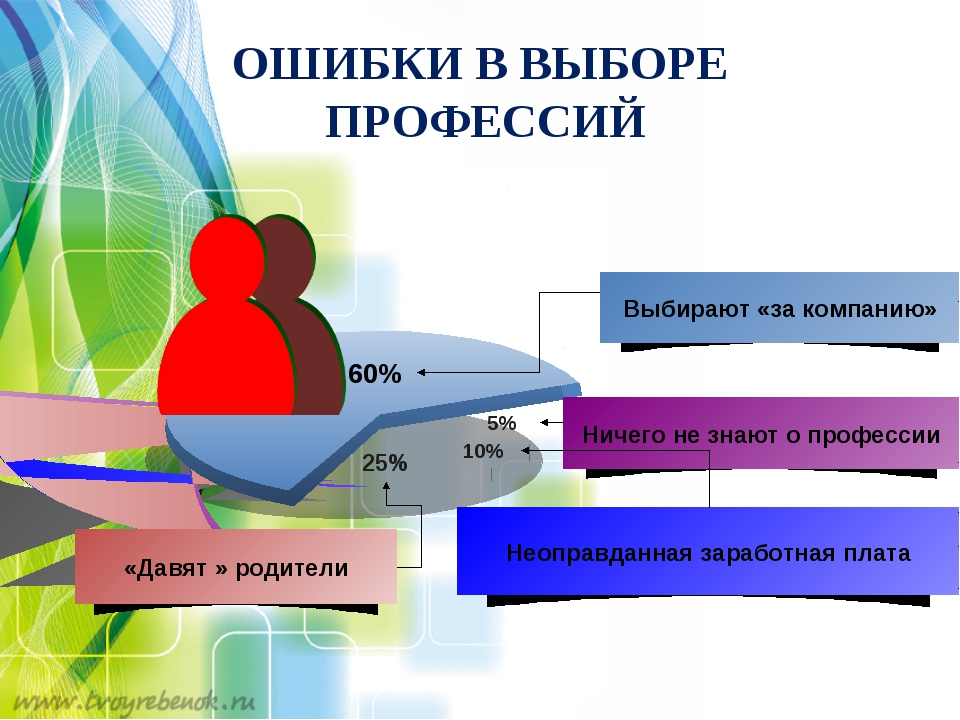 ОШИБКИ В ВЫБОРЕ ПРОФЕССИЙ

Выбирают «за компанию»

60%

5%

Ничего не знают о профессии

10%

25%

Неоправданная заработная плата

«Давят » родители

www.tvoyrebenok.ru